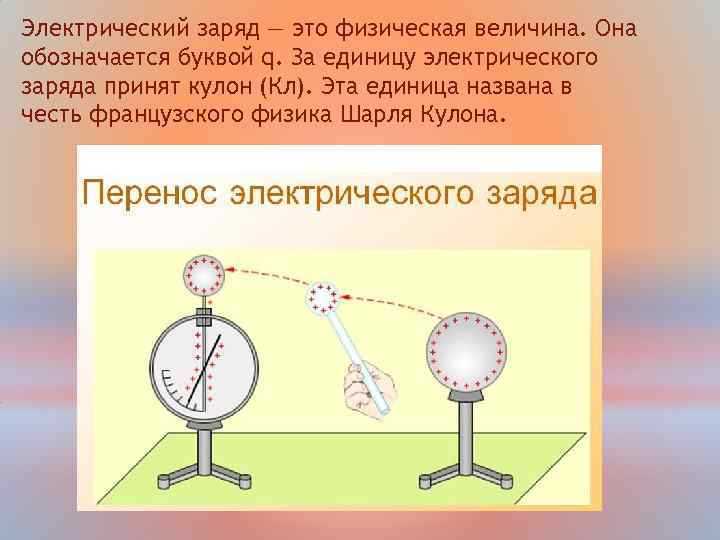 Электрический заряд — это физическая величина. Она обозначается буквой q. За единицу электрического заряда принят кулон (Кл). Эта единица названа в честь французского физика Шарля Кулона.

Перенос электрического заряда